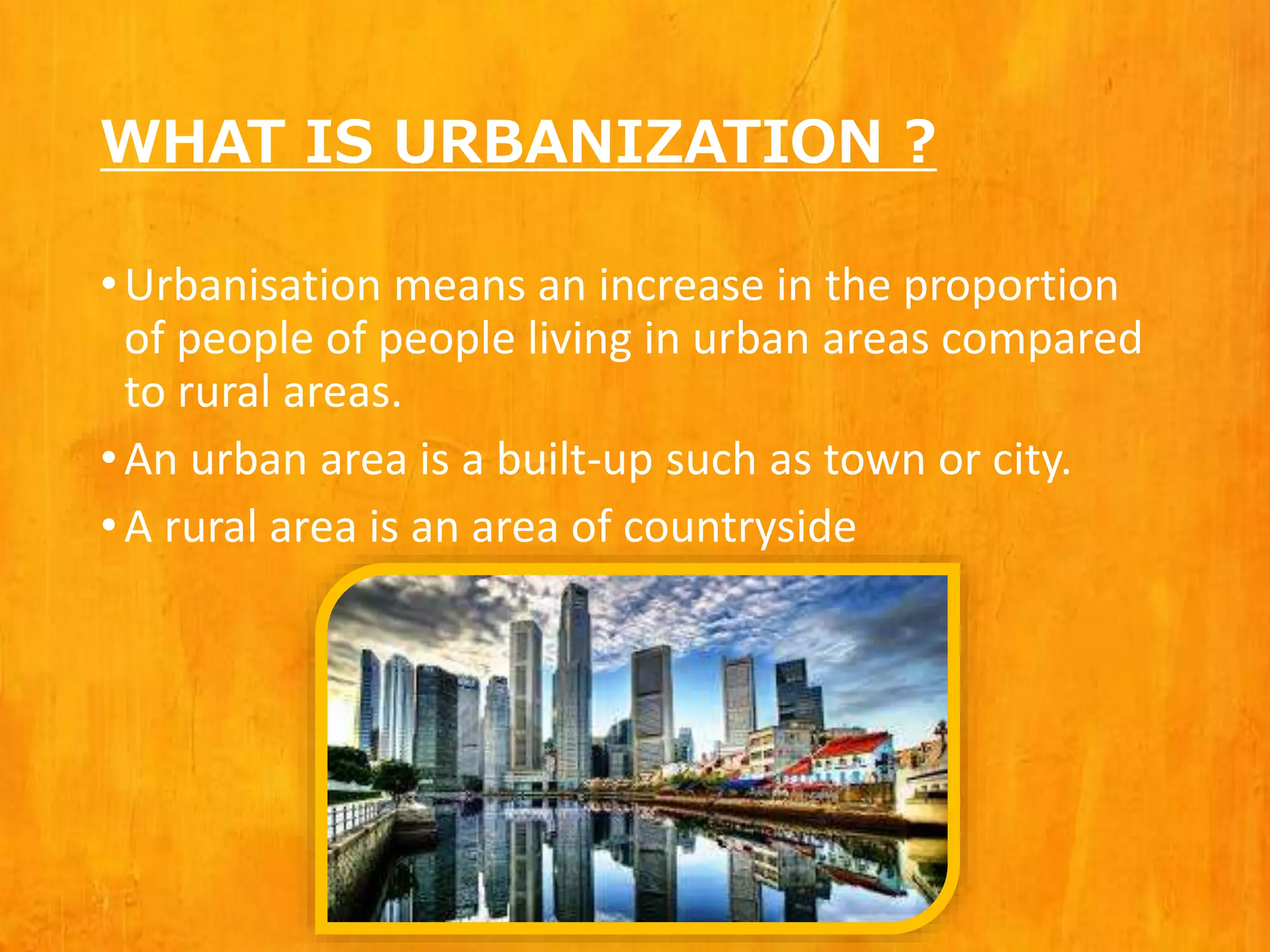 WHAT IS URBANIZATION ?

• Urbanisation means an increase in the proportion of people of people living in urban areas compared to rural areas.

• An urban area is a built-up such as town or city.

• A rural area is an area of countryside